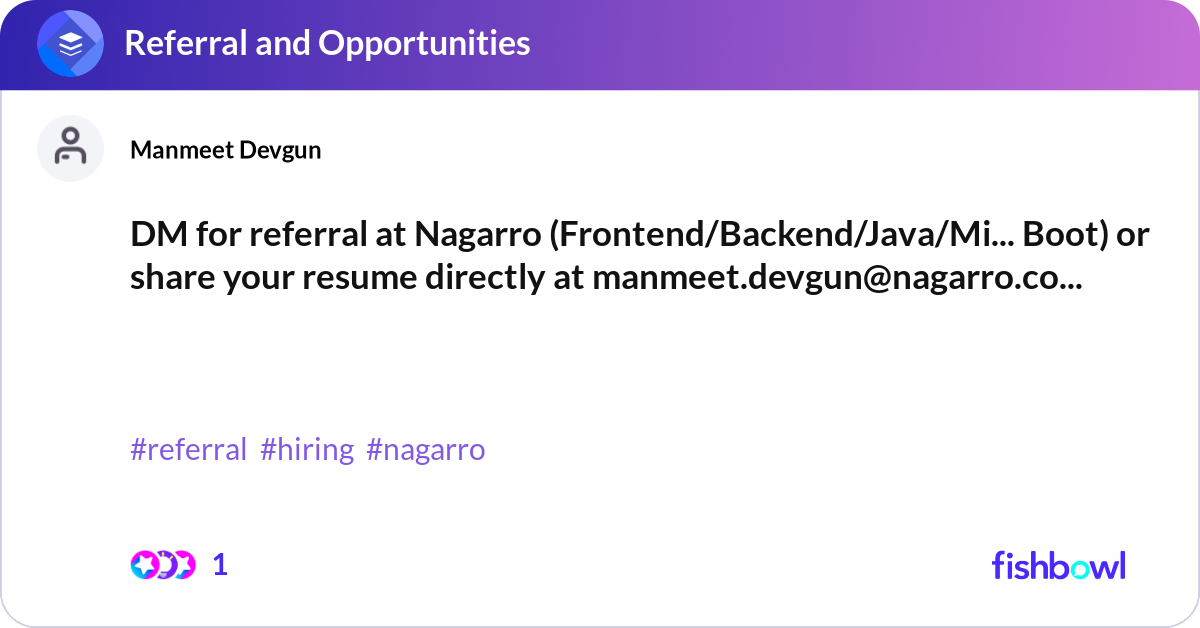 Referral and Opportunities

Manmeet Devgun

DM for referral at Nagarro (Frontend/Backend/Java/Mi... Boot) or share your resume directly at manmeet.devgun@nagarro.co...

#referral #hiring #nagarro

1

fishbowl